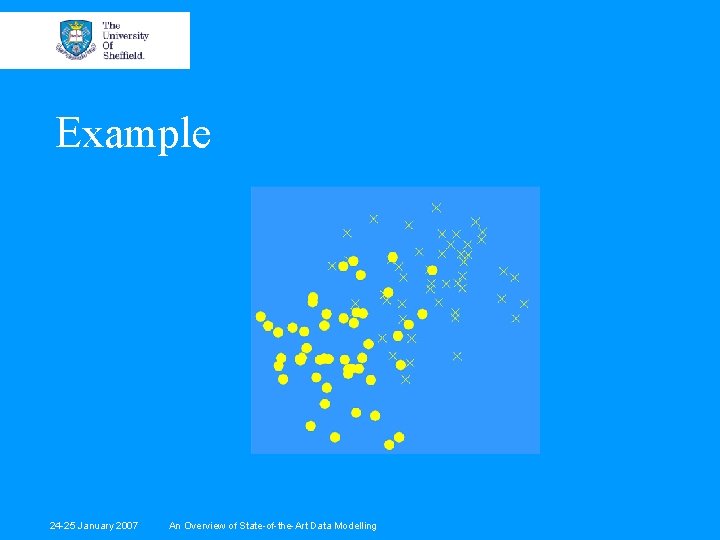 The University Of Sheffield.

Example

24-25 January 2007 An Overview of State-of-the-Art Data Modelling